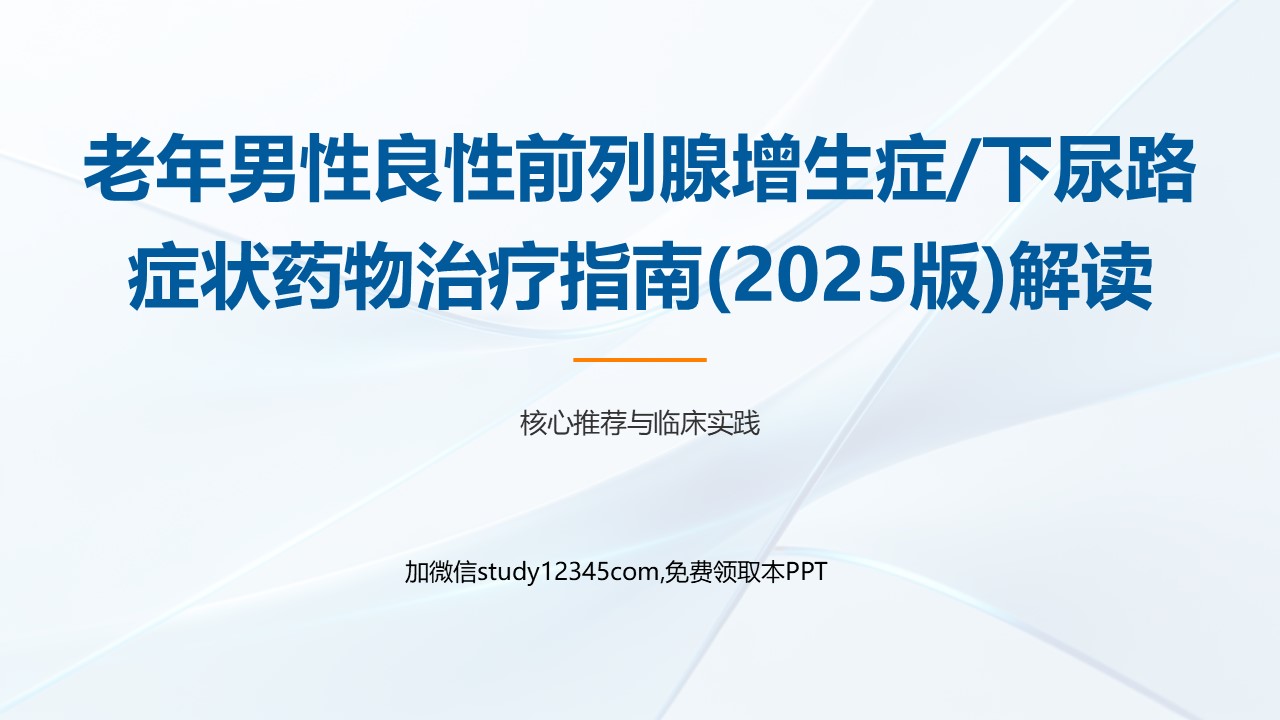 老年男性良性前列腺增生症/下尿路症状药物治疗指南(2025版)解读

核心推荐与临床实践

加微信study12345com,免费领取本PPT